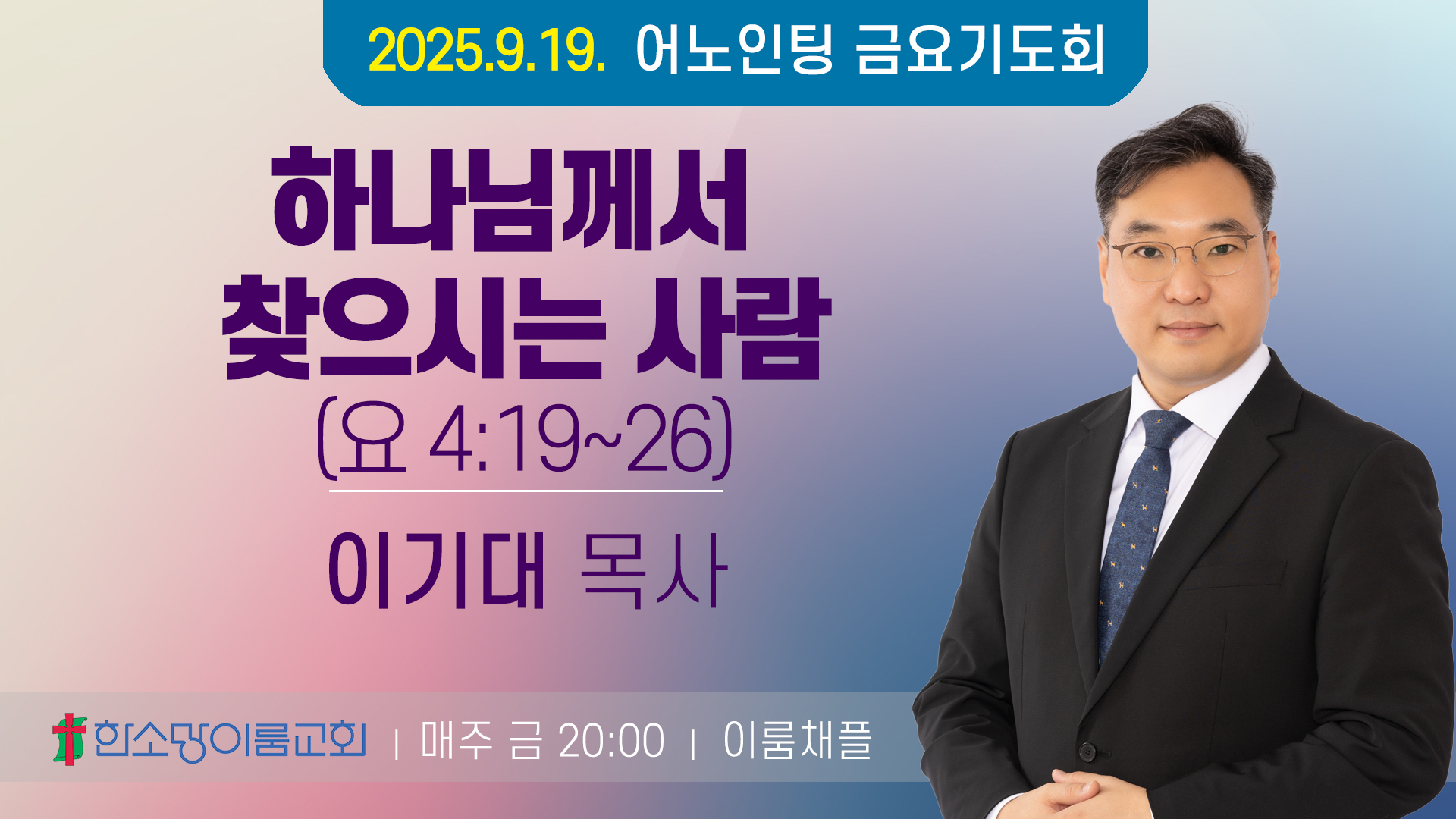 2025.9.19. 어노인팅 금요기도회

하나님께서 찾으시는 사람

(요 4:19~26)

이기대 목사

한소망이룸교회 | 매주 금 20:00 | 이룸채플